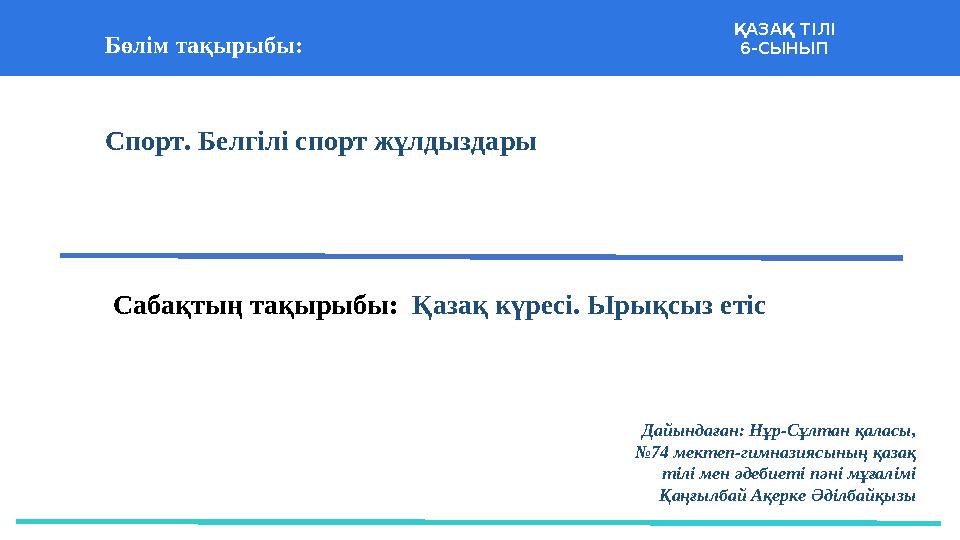 Бөлім тақырыбы:

ҚАЗАҚ ТІЛІ
6-СЫНЫП

Спорт. Белгілі спорт жұлдыздары

Сабақтың тақырыбы: Қазақ күресі. Ырықсыз етіс

Дайындаған: Нұр-Сұлтан қаласы, №74 мектеп-гимназиясының қазақ тілі мен әдебиеті пәні мұғалімі Қаңғылбай Ақерке Әділбайқызы